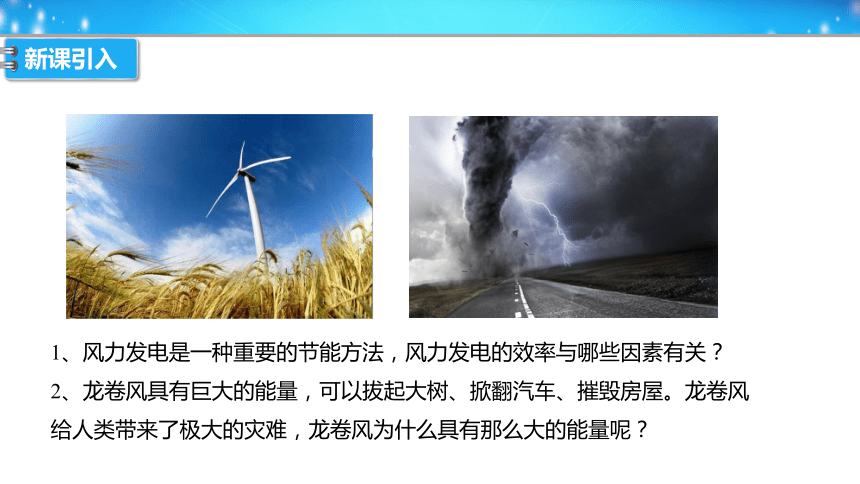 新课引入

1、风力发电是一种重要的节能方法，风力发电的效率与哪些因素有关？

2、龙卷风具有巨大的能量，可以拔起大树、掀翻汽车、摧毁房屋。龙卷风给人类带来了极大的灾难，龙卷风为什么具有那么大的能量呢？